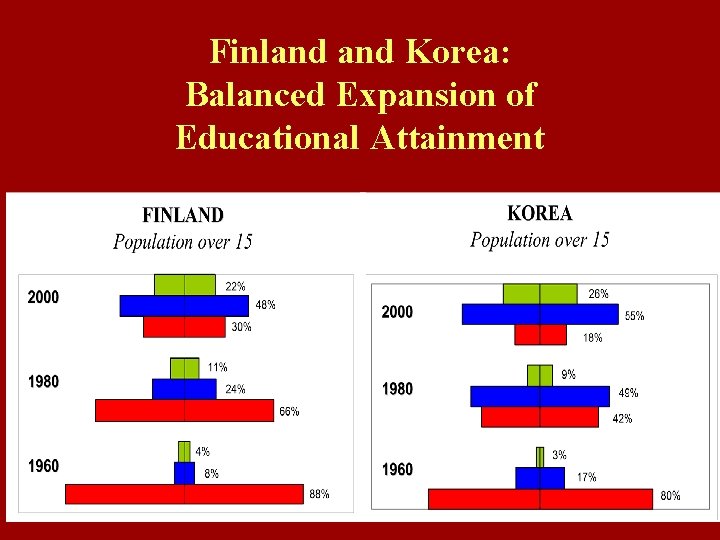 Finland and Korea: Balanced Expansion of Educational Attainment

FINLAND
Population over 15

2000
22%
48%
30%

1980
11%
24%
66%

1960
4%
8%
88%

KOREA
Population over 15

2000
26%
55%
18%

1980
9%
49%
42%

1960
3%
17%
80%